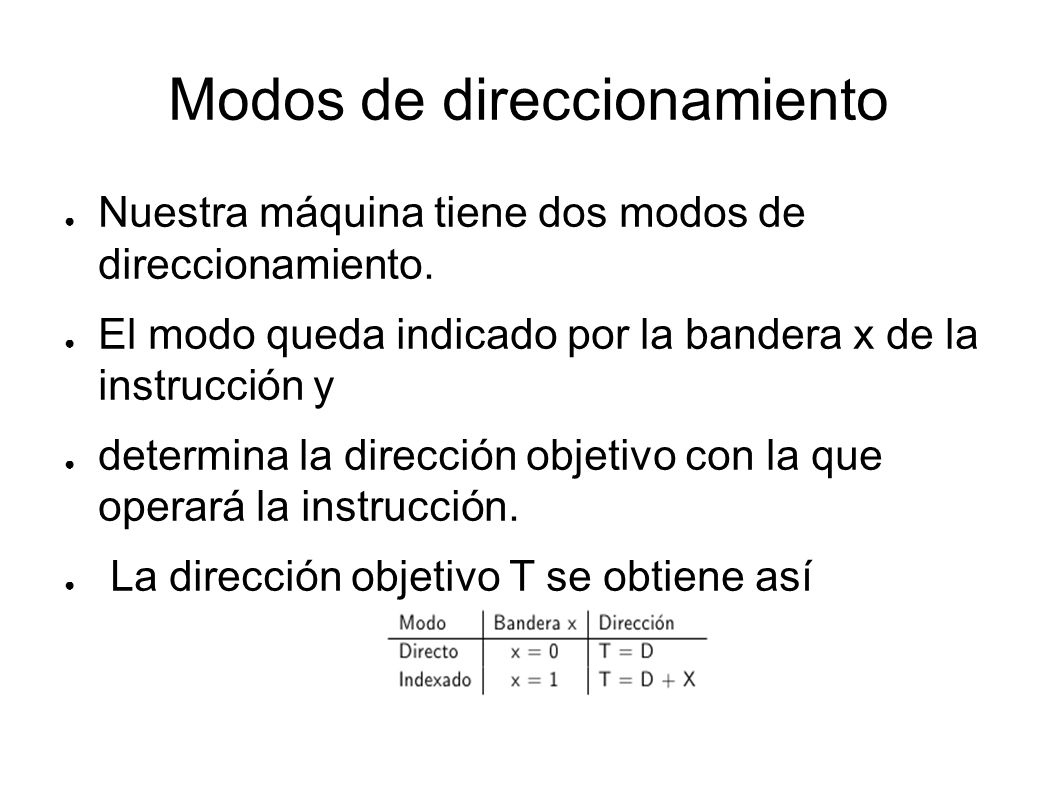 Modos de direccionamiento

● Nuestra máquina tiene dos modos de direccionamiento.

● El modo queda indicado por la bandera x de la instrucción y

● determina la dirección objetivo con la que operará la instrucción.

● La dirección objetivo T se obtiene así

| Modo | Bandera x | Dirección |
|---|---|---|
| Directo | $x = 0$ | $T = D$ |
| Indexado | $x = 1$ | $T = D + X$ |